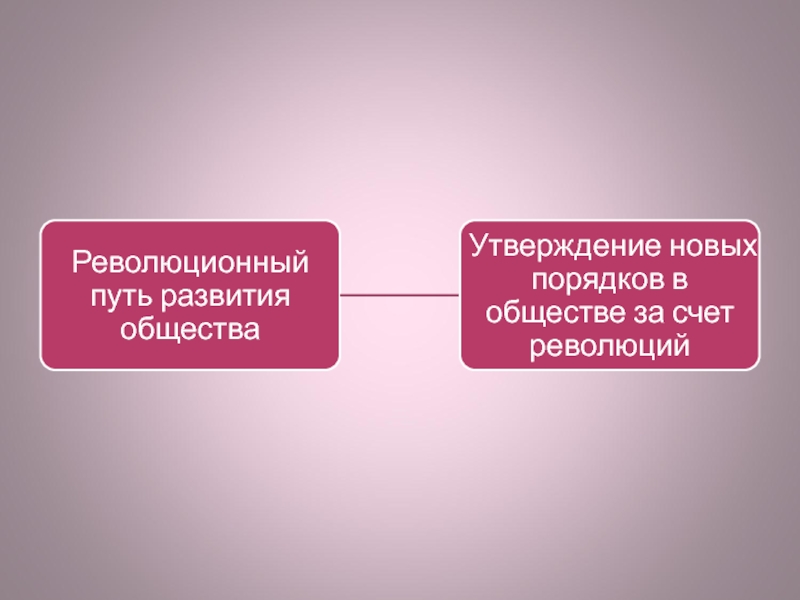 Революционный путь развития общества

Утверждение новых порядков в обществе за счет революций